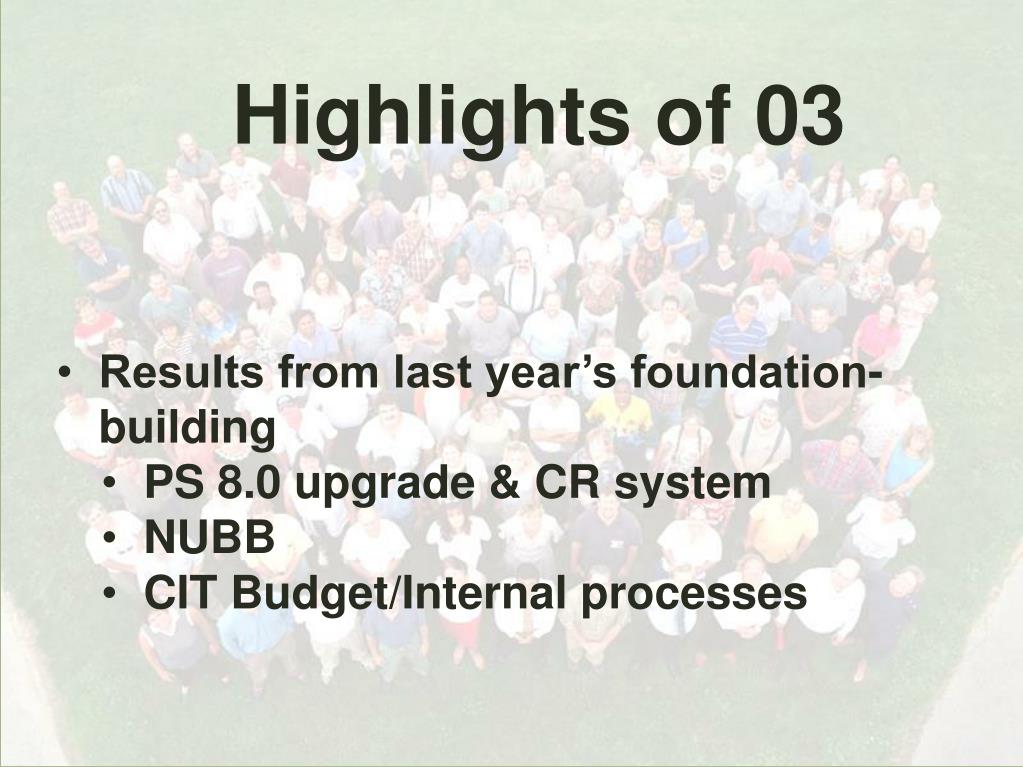 Highlights of 03

• Results from last year's foundation-building
  • PS 8.0 upgrade & CR system
  • NUBB
  • CIT Budget/Internal processes